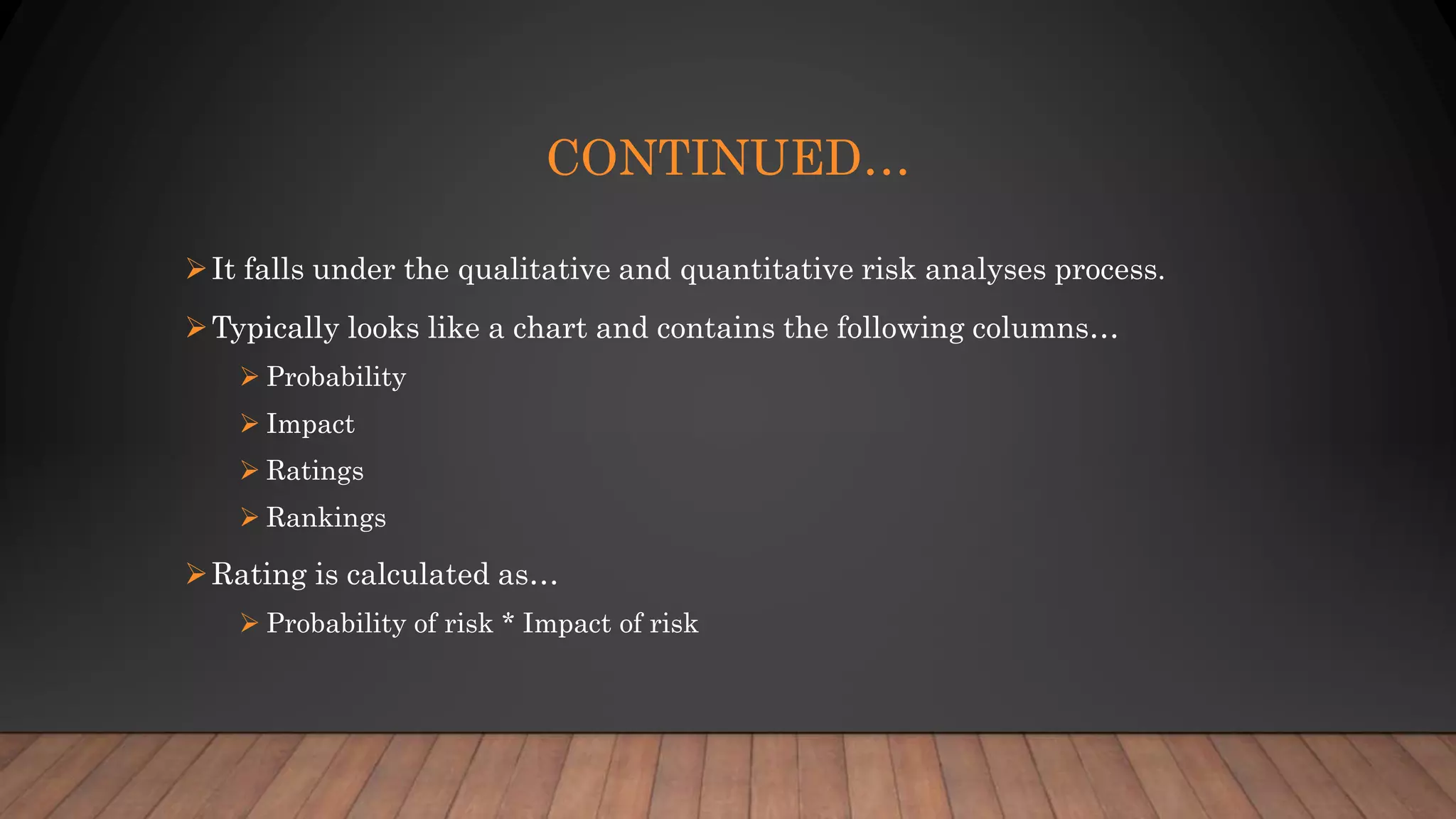 CONTINUED…

➢ It falls under the qualitative and quantitative risk analyses process.

➢ Typically looks like a chart and contains the following columns…

➢ Probability

➢ Impact

➢ Ratings

➢ Rankings

➢ Rating is calculated as…

➢ Probability of risk * Impact of risk